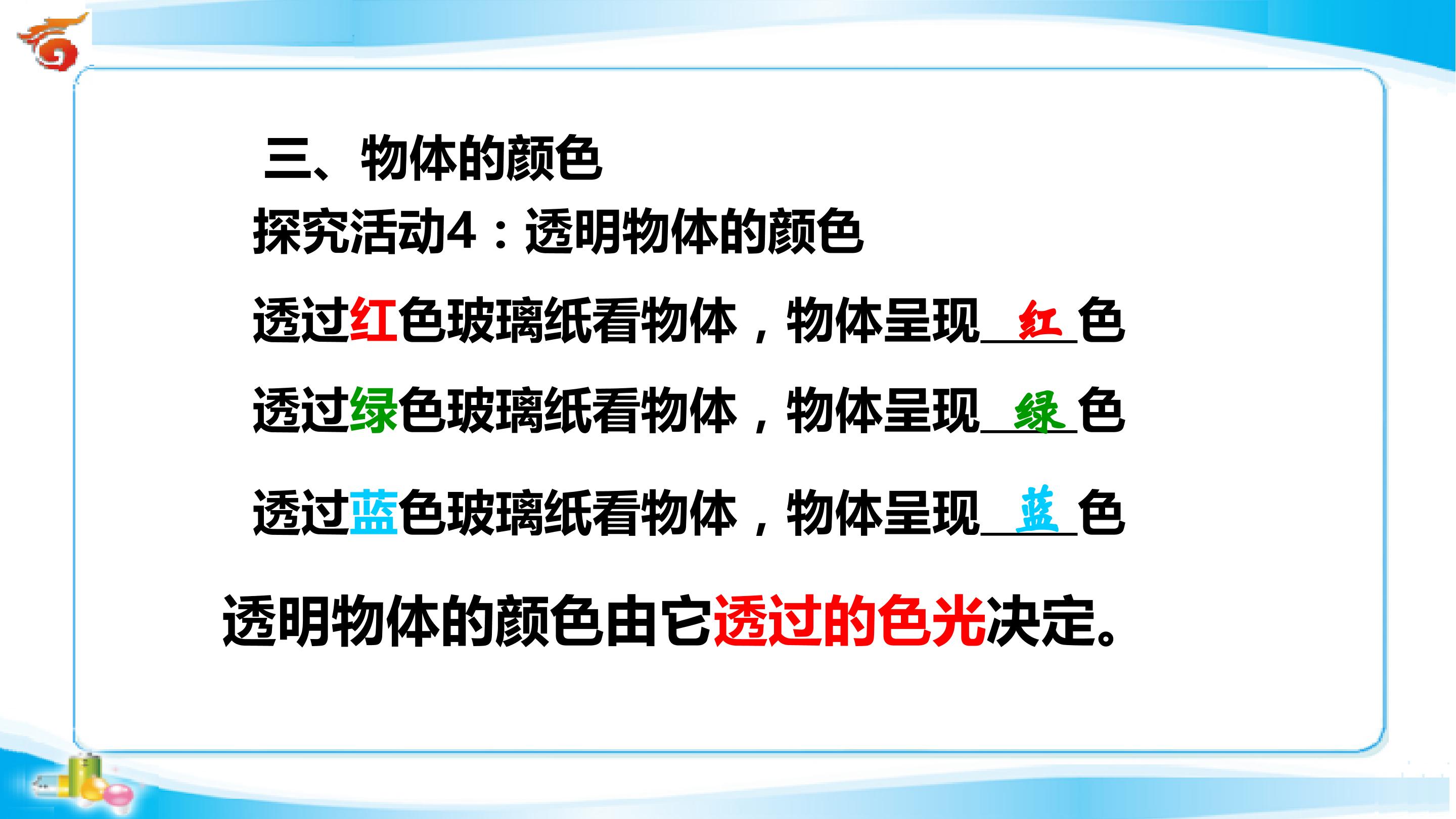 三、物体的颜色

探究活动4：透明物体的颜色

透过红色玻璃纸看物体，物体呈现红色

透过绿色玻璃纸看物体，物体呈现绿色

透过蓝色玻璃纸看物体，物体呈现蓝色

透明物体的颜色由它透过的色光决定。